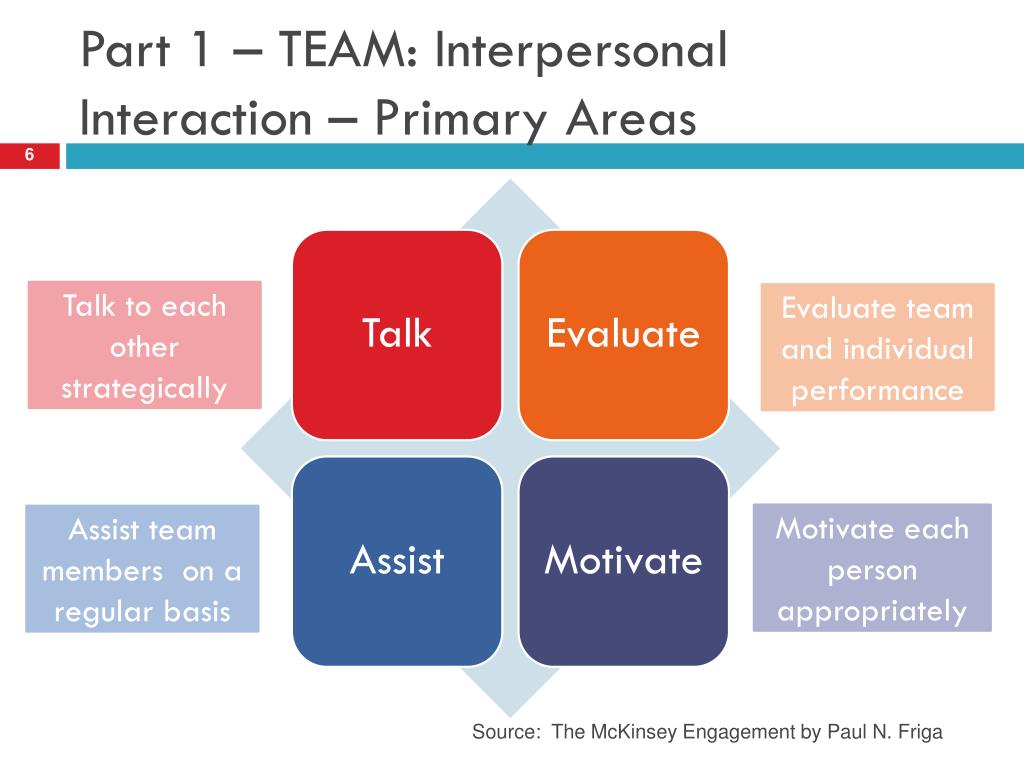 Part 1 – TEAM: Interpersonal Interaction – Primary Areas

6

Talk to each other strategically

Talk

Evaluate

Evaluate team and individual performance

Assist team members on a regular basis

Assist

Motivate

Motivate each person appropriately

Source: The McKinsey Engagement by Paul N. Friga